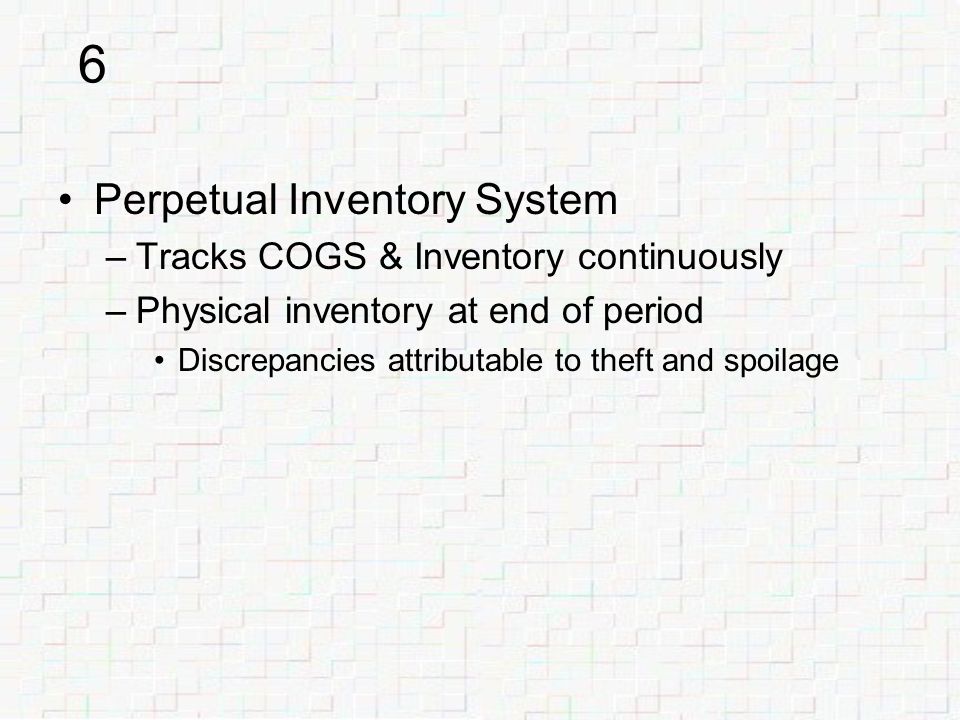 6

• Perpetual Inventory System
– Tracks COGS & Inventory continuously
– Physical inventory at end of period
• Discrepancies attributable to theft and spoilage